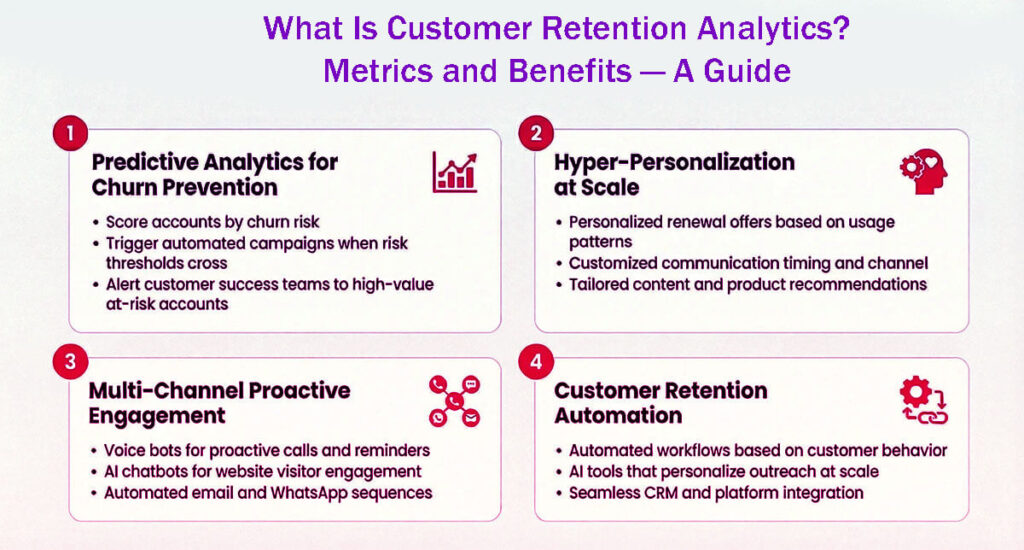 What Is Customer Retention Analytics? Metrics and Benefits — A Guide

1

Predictive Analytics for Churn Prevention

• Score accounts by churn risk
• Trigger automated campaigns when risk thresholds cross
• Alert customer success teams to high-value at-risk accounts

2

Hyper-Personalization at Scale

• Personalized renewal offers based on usage patterns
• Customized communication timing and channel
• Tailored content and product recommendations

3

Multi-Channel Proactive Engagement

• Voice bots for proactive calls and reminders
• AI chatbots for website visitor engagement
• Automated email and WhatsApp sequences

4

Customer Retention Automation

• Automated workflows based on customer behavior
• AI tools that personalize outreach at scale
• Seamless CRM and platform integration